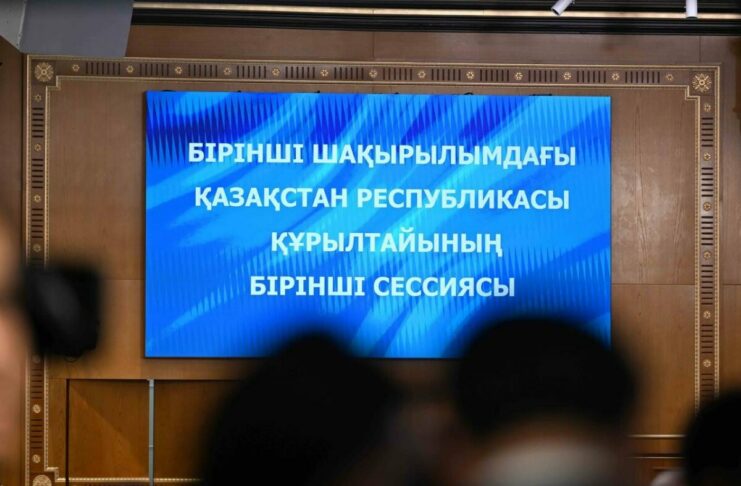 БІРІНШІ ШАҚЫРЫЛЫМДАҒЫ
ҚАЗАҚСТАН РЕСПУБЛИКАСЫ
ҚҰРЫЛТАЙЫНЫҢ
БІРІНШІ СЕССИЯСЫ